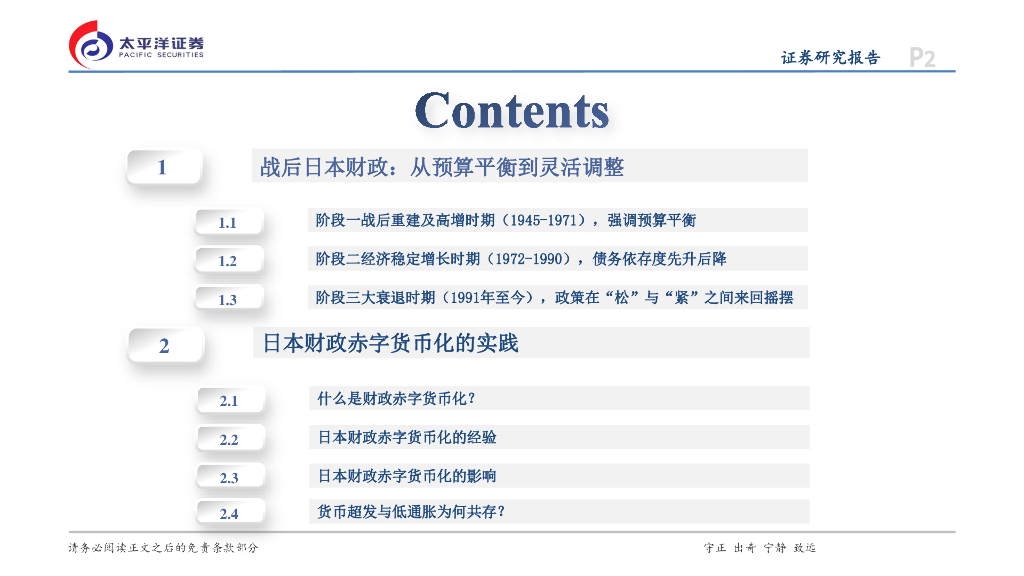 太平洋证券
PACIFIC SECURITIES

证券研究报告 P2

Contents

1 战后日本财政：从预算平衡到灵活调整

1.1 阶段一战后重建及高增时期（1945-1971），强调预算平衡

1.2 阶段二经济稳定增长时期（1972-1990），债务依存度先升后降

1.3 阶段三大衰退时期（1991年至今），政策在“松”与“紧”之间来回摇摆

2 日本财政赤字货币化的实践

2.1 什么是财政赤字货币化？

2.2 日本财政赤字货币化的经验

2.3 日本财政赤字货币化的影响

2.4 货币超发与低通胀为何共存？

请务必阅读正文之后的免责条款部分

守正 出奇 宁静 致远